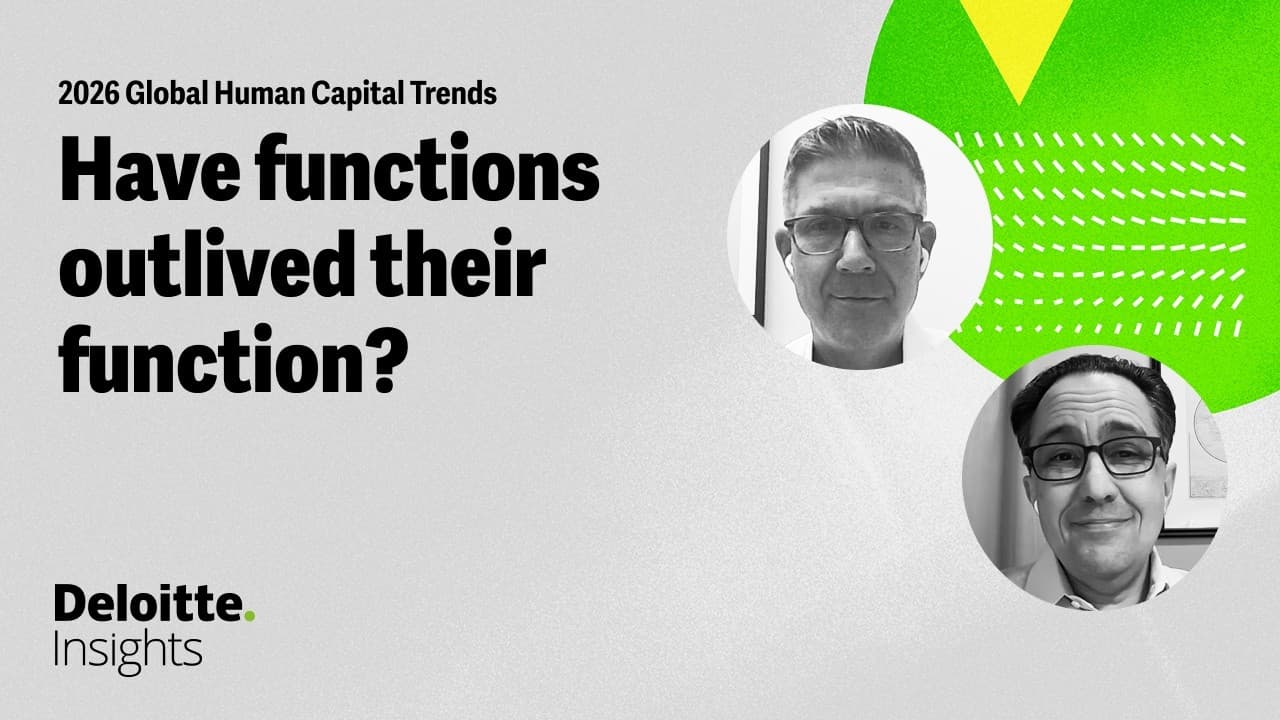 2026 Global Human Capital Trends

Have functions outlived their function?

Deloitte.
Insights